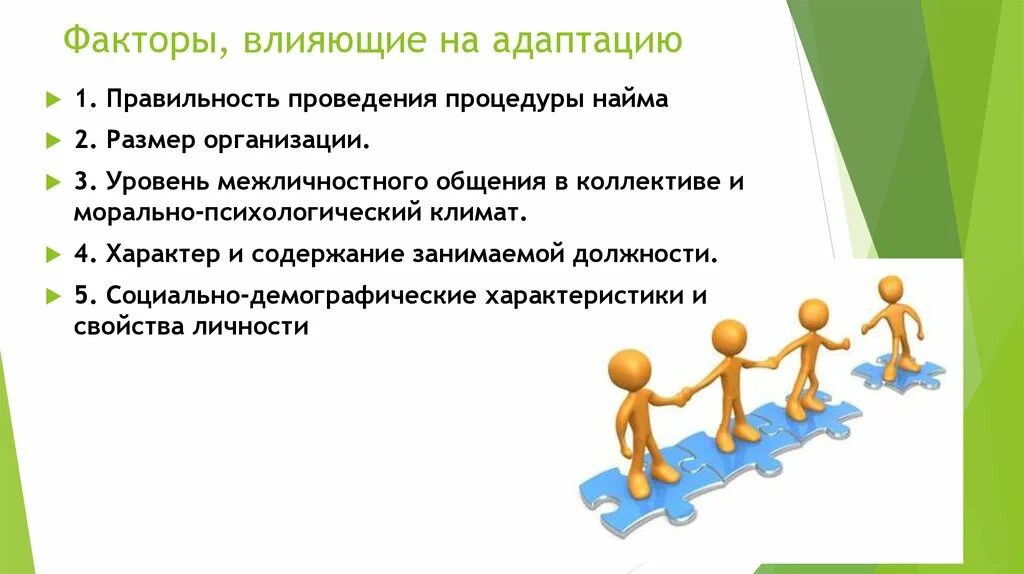 Факторы, влияющие на адаптацию

1. Правильность проведения процедуры найма

2. Размер организации.

3. Уровень межличностного общения в коллективе и морально-психологический климат.

4. Характер и содержание занимаемой должности.

5. Социально-демографические характеристики и свойства личности